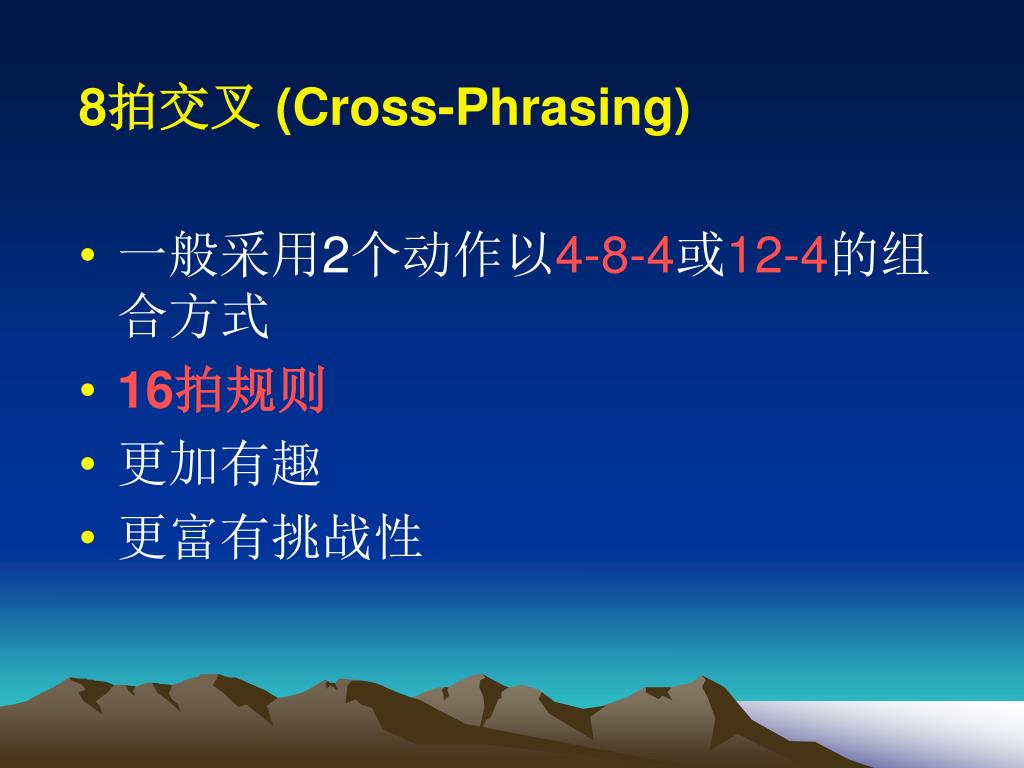 8拍交叉 (Cross-Phrasing)

• 一般采用2个动作以4-8-4或12-4的组合方式
• 16拍规则
• 更加有趣
• 更富有挑战性